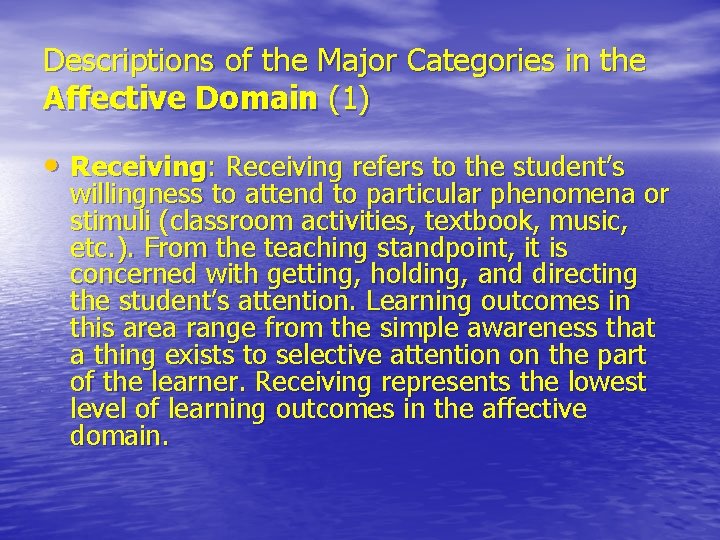 Descriptions of the Major Categories in the Affective Domain (1)

• Receiving: Receiving refers to the student's willingness to attend to particular phenomena or stimuli (classroom activities, textbook, music, etc.). From the teaching standpoint, it is concerned with getting, holding, and directing the student's attention. Learning outcomes in this area range from the simple awareness that a thing exists to selective attention on the part of the learner. Receiving represents the lowest level of learning outcomes in the affective domain.